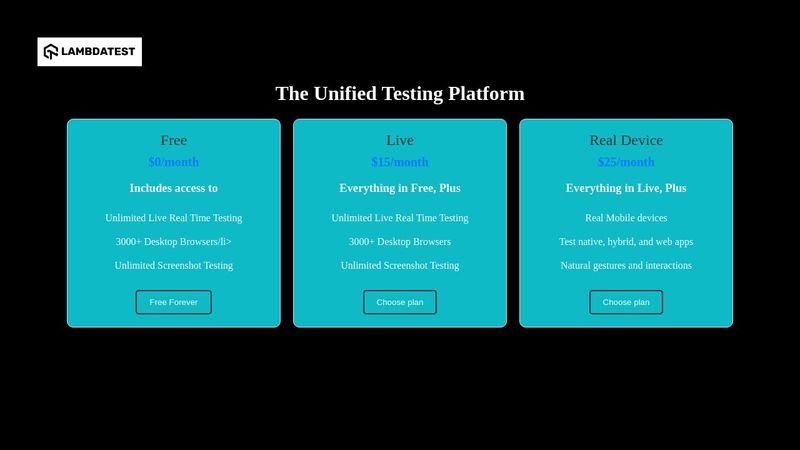 LAMBDATEST

The Unified Testing Platform

Free
$0/month
Includes access to
Unlimited Live Real Time Testing
3000+ Desktop Browsers/li>
Unlimited Screenshot Testing
Free Forever

Live
$15/month
Everything in Free, Plus
Unlimited Live Real Time Testing
3000+ Desktop Browsers
Unlimited Screenshot Testing
Choose plan

Real Device
$25/month
Everything in Live, Plus
Real Mobile devices
Test native, hybrid, and web apps
Natural gestures and interactions
Choose plan